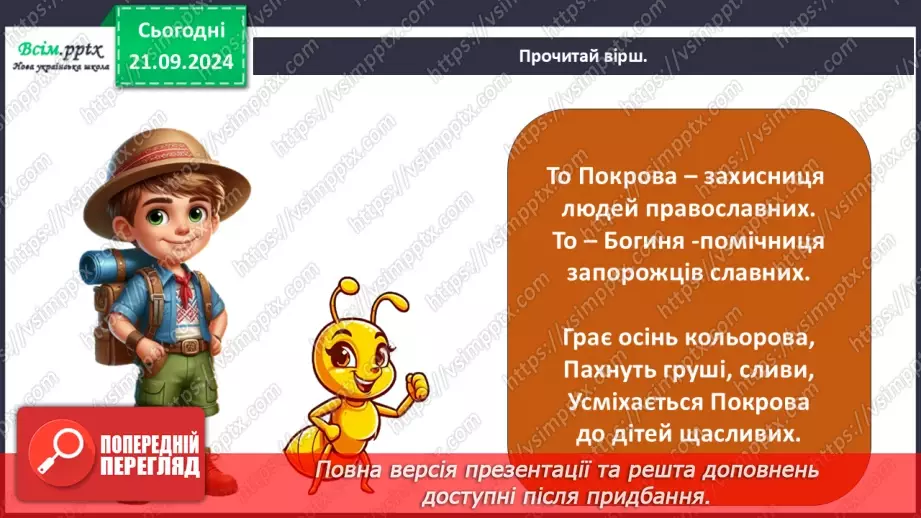 Всім.pptx
Нова українська школа

Сьогодні
21.09.2024

Прочитай вірш.

То Покрова – захисниця
людей православних.
То – Богиня -помічниця
запорожців славних.

Грає осінь кольорова,
Пахнуть груші, сливи,
Усміхається Покрова
до дітей щасливих.

ПОПЕРЕДНІЙ ПЕРЕГЛЯД

Повна версія презентації та решта доповнень доступні після придбання.

https://vsimpptx.com